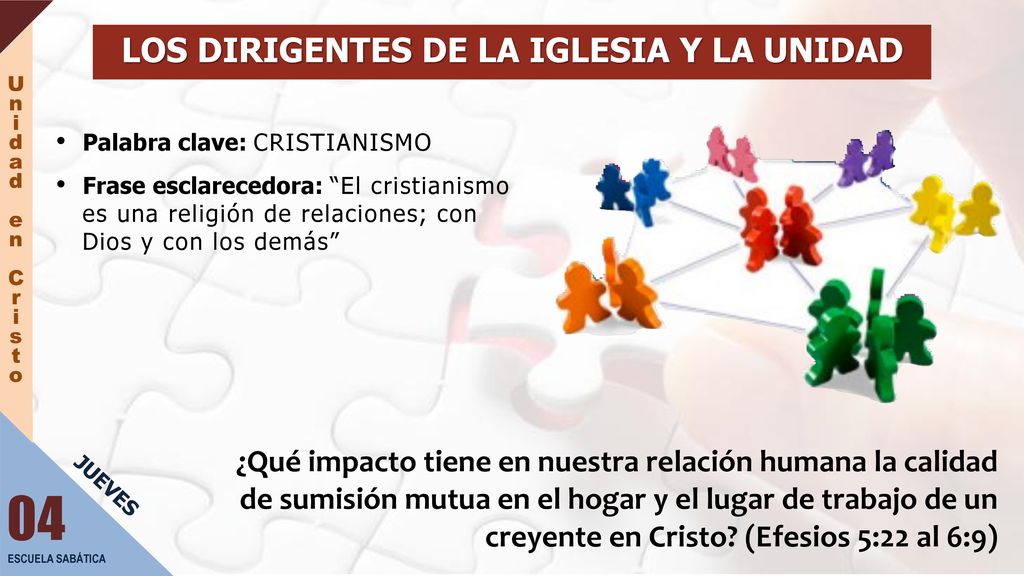 Unidad en Cristo

LOS DIRIGENTES DE LA IGLESIA Y LA UNIDAD

• Palabra clave: CRISTIANISMO

• Frase esclarecedora: “El cristianismo es una religión de relaciones; con Dios y con los demás”

JUEVES

04

ESCUELA SABÁTICA

¿Qué impacto tiene en nuestra relación humana la calidad de sumisión mutua en el hogar y el lugar de trabajo de un creyente en Cristo? (Efesios 5:22 al 6:9)